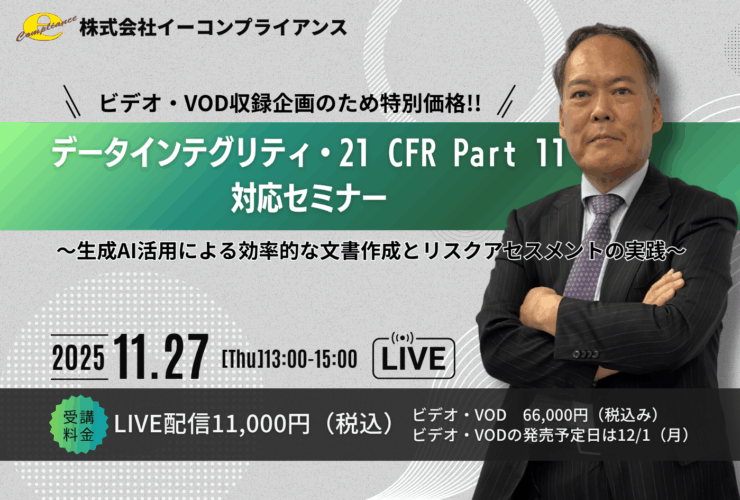 Compliance
株式会社イーコンプライアンス

ビデオ・VOD収録企画のため特別価格!!

データインテグリティ・21 CFR Part 11 対応セミナー

～生成AI活用による効率的な文書作成とリスクアセスメントの実践～

2025 11.27 [Thu]13:00-15:00 LIVE

受講料金 LIVE配信11,000円（税込）

ビデオ・VOD　66,000円（税込み）
ビデオ・VODの発売予定日は12/1（月）